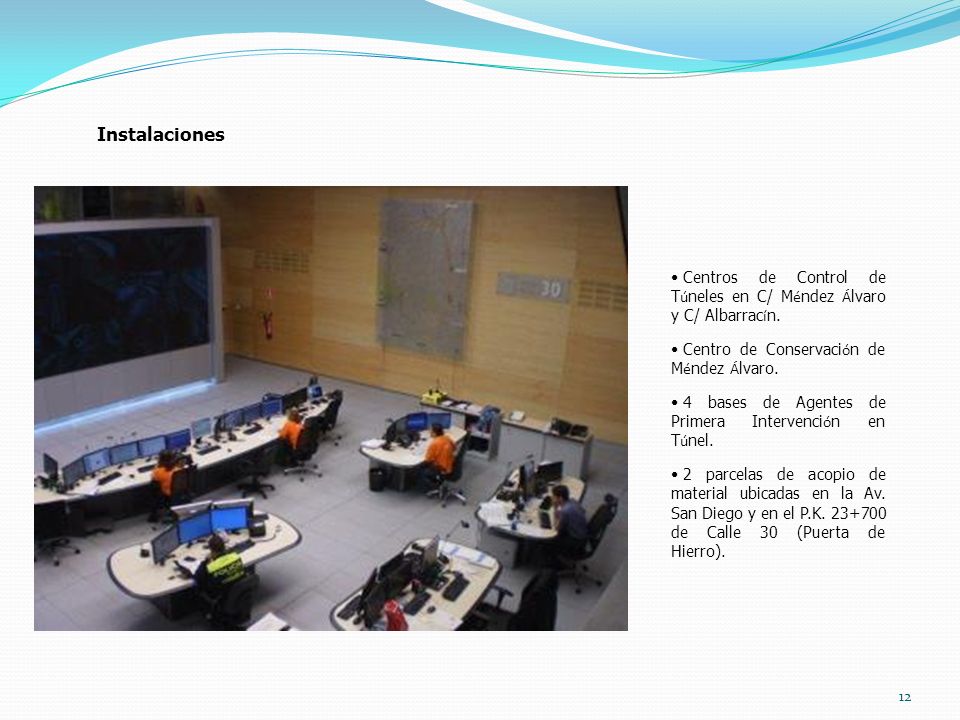 Instalaciones

30

• Centros de Control de Túneles en C/ Méndez Álvaro y C/ Albarracín.

• Centro de Conservación de Méndez Álvaro.

• 4 bases de Agentes de Primera Intervención en Túnel.

• 2 parcelas de acopio de material ubicadas en la Av. San Diego y en el P.K. 23+700 de Calle 30 (Puerta de Hierro).

12